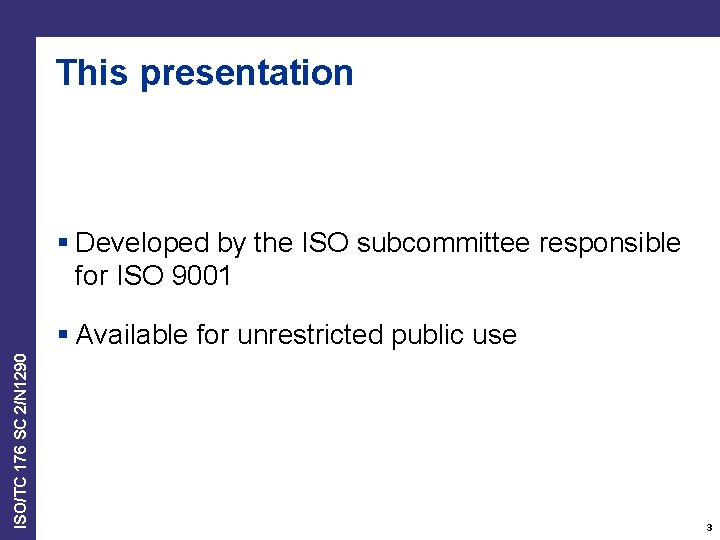 This presentation

▪ Developed by the ISO subcommittee responsible for ISO 9001

▪ Available for unrestricted public use

ISO/TC 176 SC 2/N1290

3